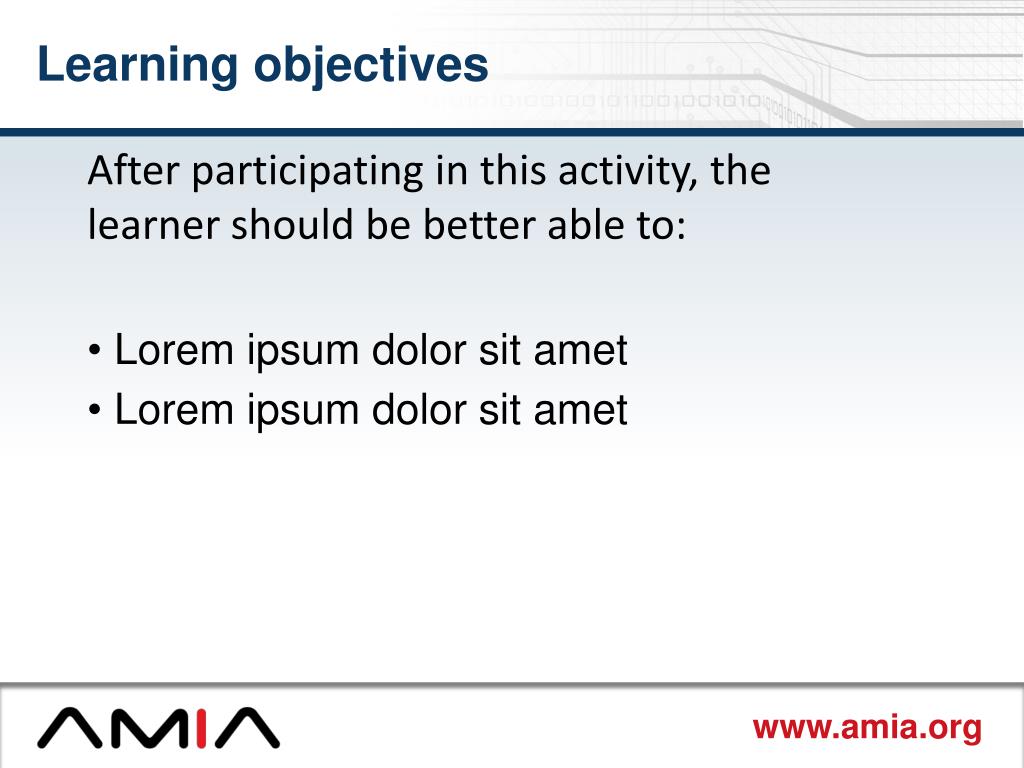 Learning objectives

After participating in this activity, the learner should be better able to:

• Lorem ipsum dolor sit amet
• Lorem ipsum dolor sit amet

AMIA

www.amia.org